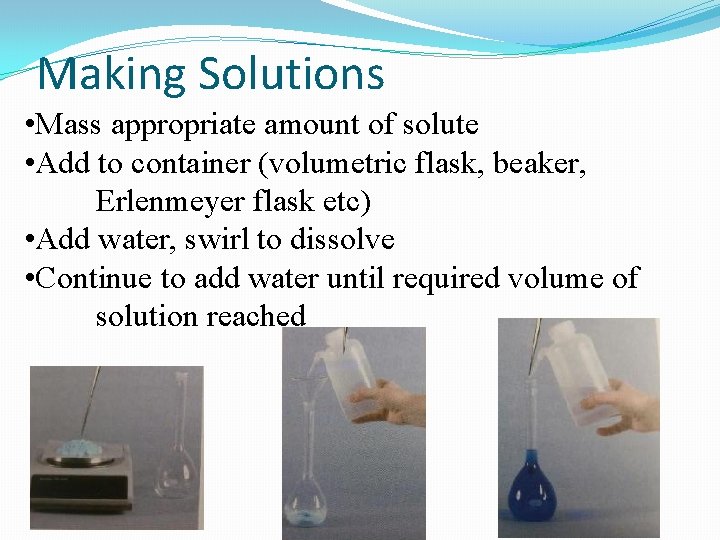 Making Solutions

•Mass appropriate amount of solute
•Add to container (volumetric flask, beaker, Erlenmeyer flask etc)
•Add water, swirl to dissolve
•Continue to add water until required volume of solution reached